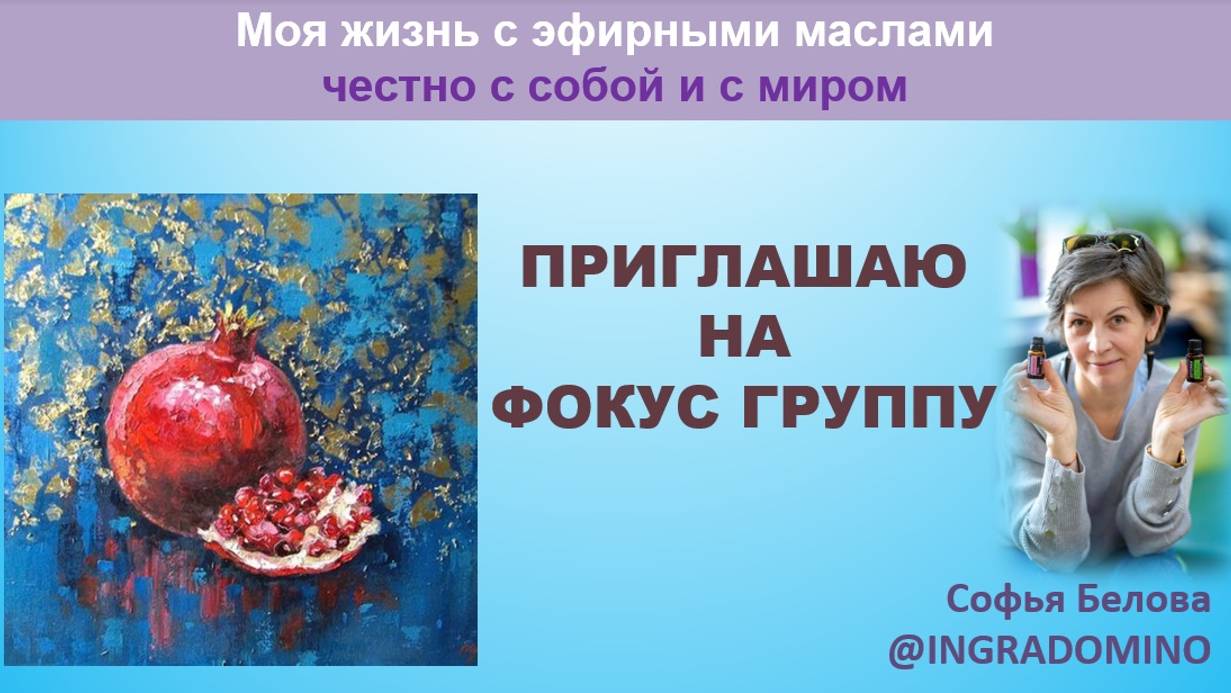 Моя жизнь с эфирными маслами
честно с собой и с миром

ПРИГЛАШАЮ
НА
ФОКУС ГРУППУ

Софья Белова
@INGRADOMINO